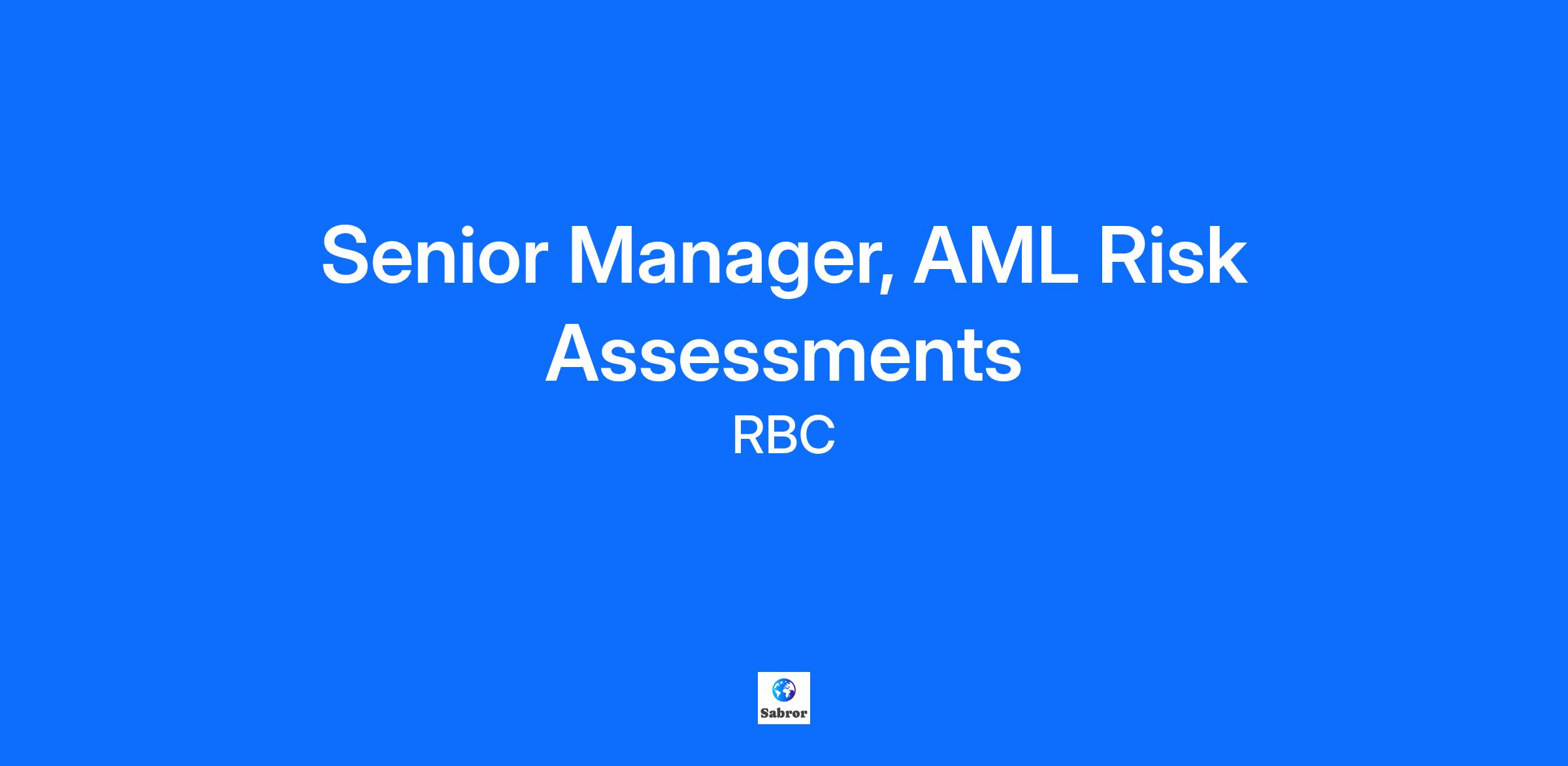 Senior Manager, AML Risk Assessments

RBC

Sabror